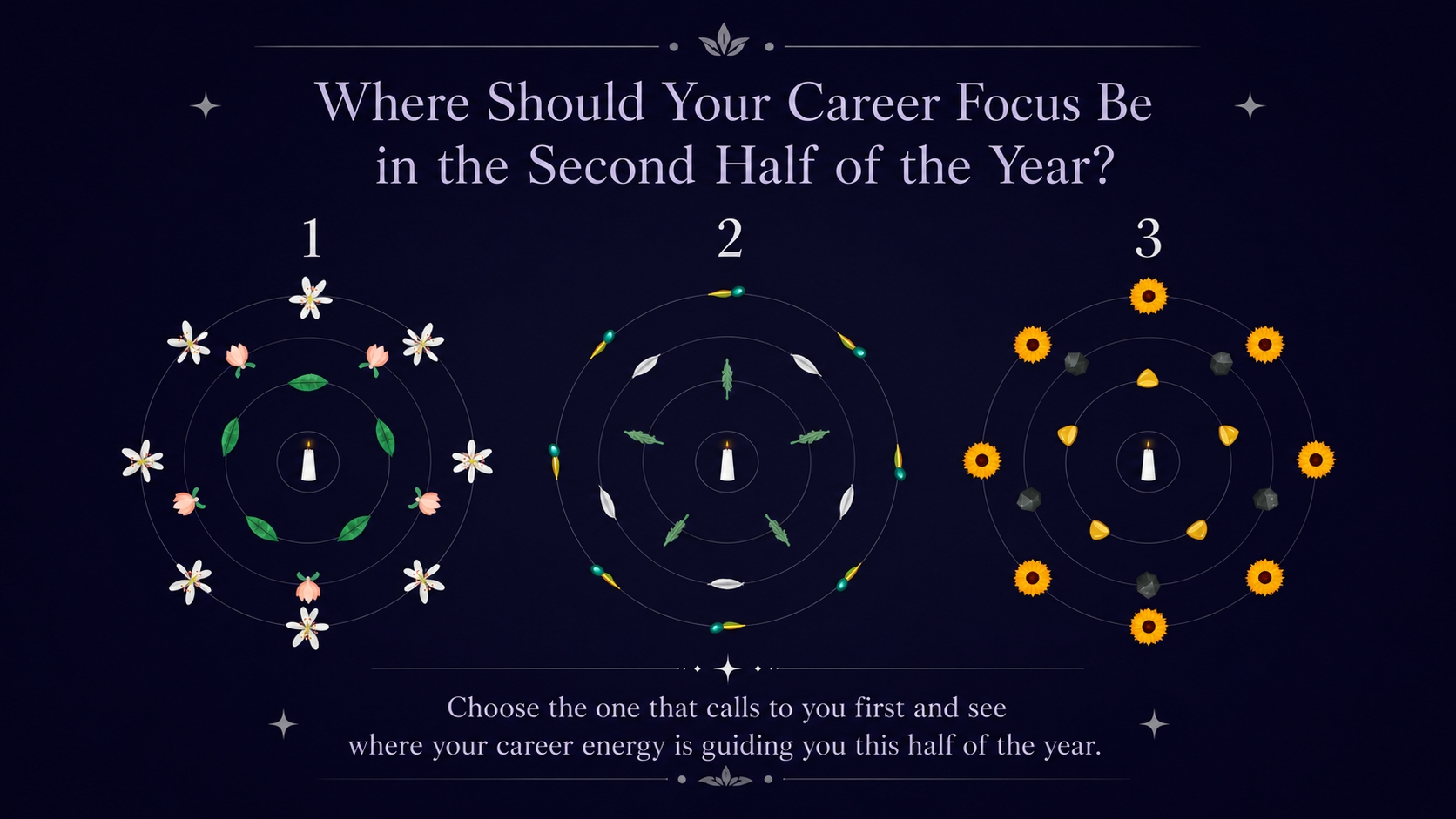 Where Should Your Career Focus Be in the Second Half of the Year?

1

2

3

Choose the one that calls to you first and see where your career energy is guiding you this half of the year.